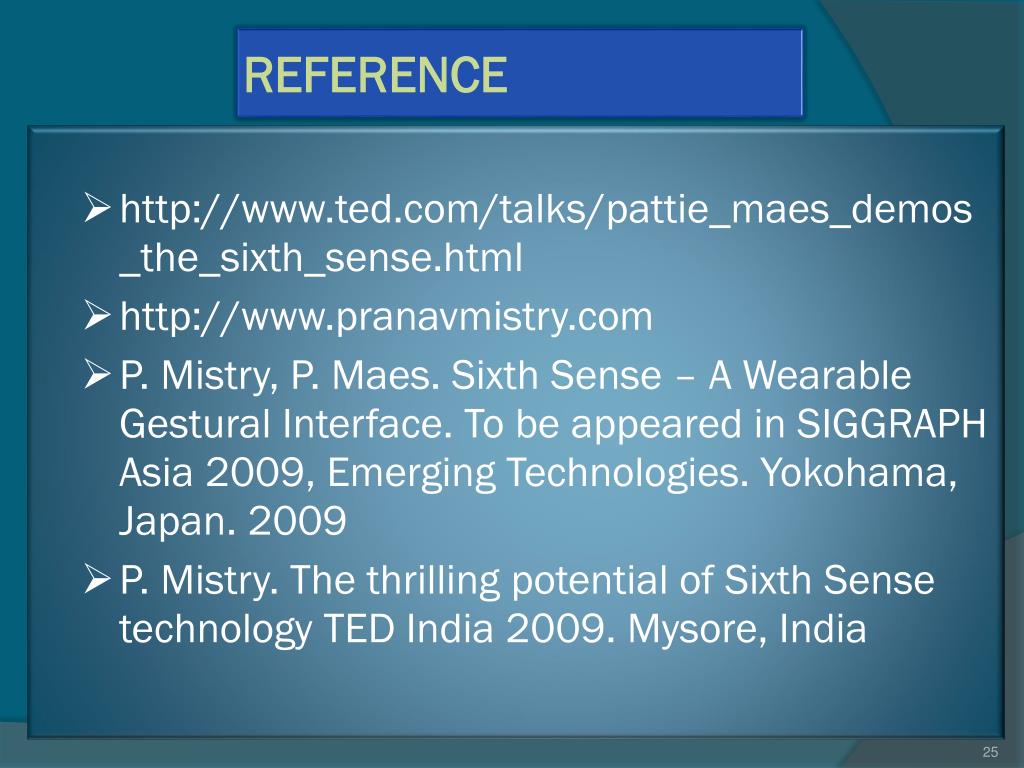 REFERENCE

➢ http://www.ted.com/talks/pattie_maes_demos_the_sixth_sense.html

➢ http://www.pranavmistry.com

➢ P. Mistry, P. Maes. Sixth Sense – A Wearable Gestural Interface. To be appeared in SIGGRAPH Asia 2009, Emerging Technologies. Yokohama, Japan. 2009

➢ P. Mistry. The thrilling potential of Sixth Sense technology TED India 2009. Mysore, India

25